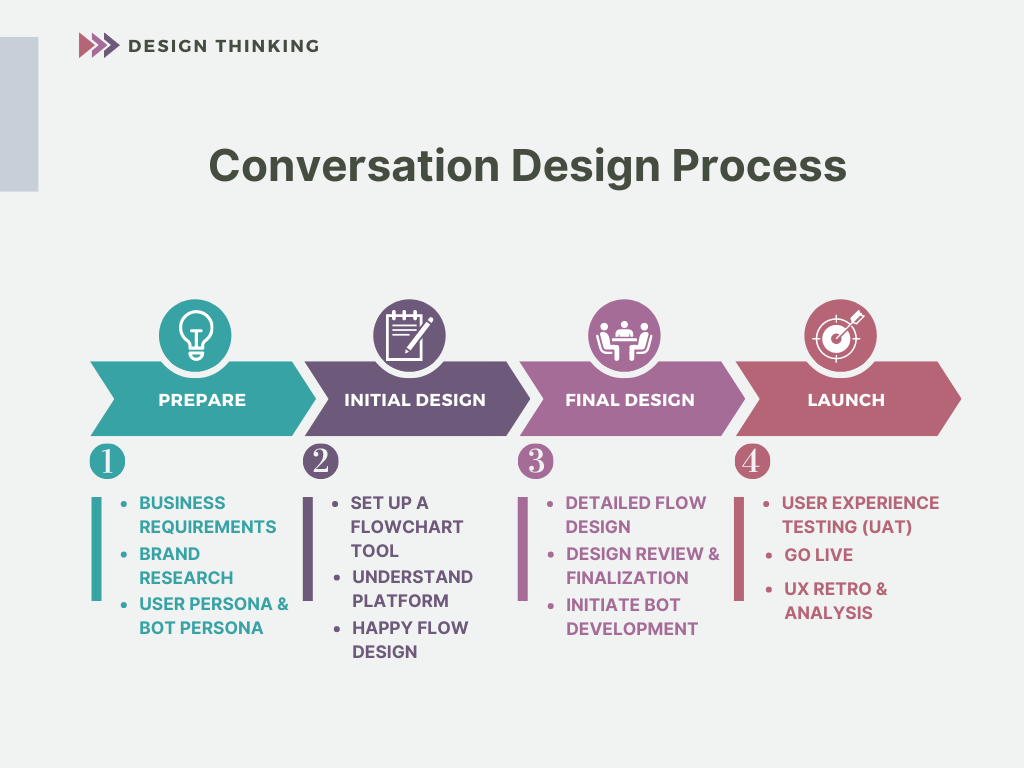 DESIGN THINKING

Conversation Design Process

PREPARE

INITIAL DESIGN

FINAL DESIGN

LAUNCH

1

- BUSINESS REQUIREMENTS
- BRAND RESEARCH
- USER PERSONA & BOT PERSONA

2

- SET UP A FLOWCHART TOOL
- UNDERSTAND PLATFORM
- HAPPY FLOW DESIGN

3

- DETAILED FLOW DESIGN
- DESIGN REVIEW & FINALIZATION
- INITIATE BOT DEVELOPMENT

4

- USER EXPERIENCE TESTING (UAT)
- GO LIVE
- UX RETRO & ANALYSIS